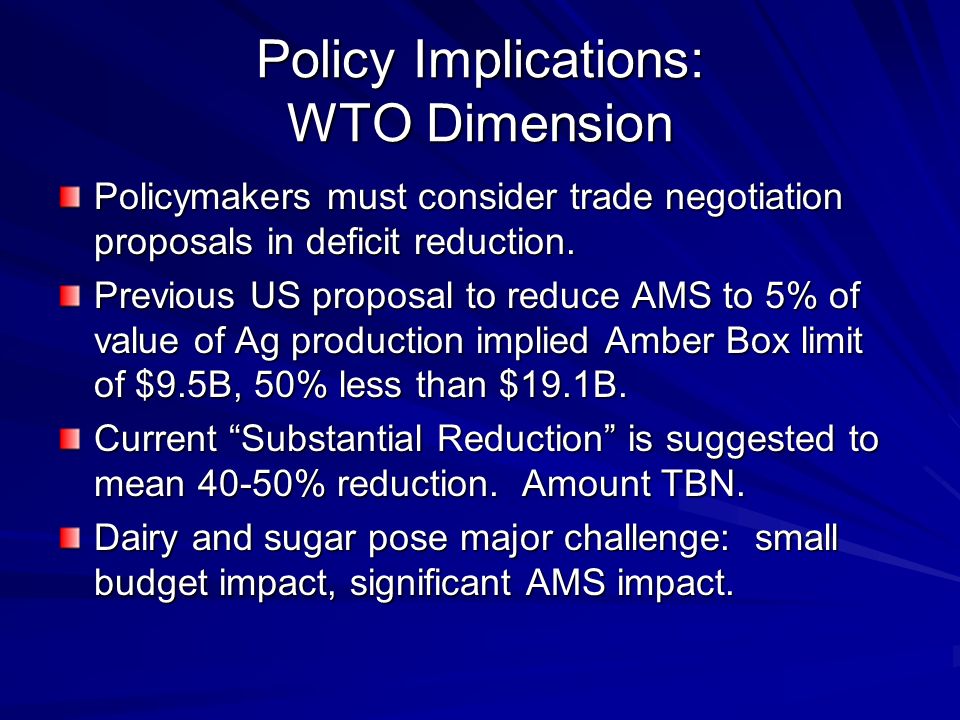 Policy Implications:
WTO Dimension

Policymakers must consider trade negotiation proposals in deficit reduction.

Previous US proposal to reduce AMS to 5% of value of Ag production implied Amber Box limit of \$9.5B, 50% less than \$19.1B.

Current “Substantial Reduction” is suggested to mean 40-50% reduction. Amount TBN.

Dairy and sugar pose major challenge: small budget impact, significant AMS impact.